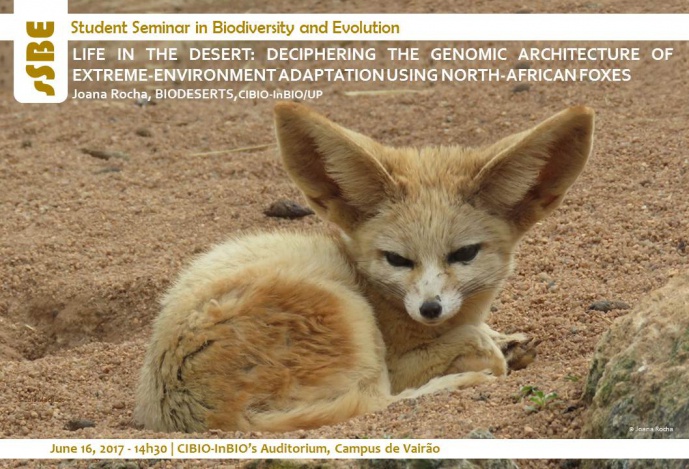 SSBE

Student Seminar in Biodiversity and Evolution

LIFE IN THE DESERT: DECIPHERING THE GENOMIC ARCHITECTURE OF EXTREME-ENVIRONMENT ADAPTATION USING NORTH-AFRICAN FOXES

Joana Rocha, BIODESERTS, CIBIO-InBIO/UP

© Joana Rocha

June 16, 2017 - 14h30 | CIBIO-InBIO's Auditorium, Campus de Vairão